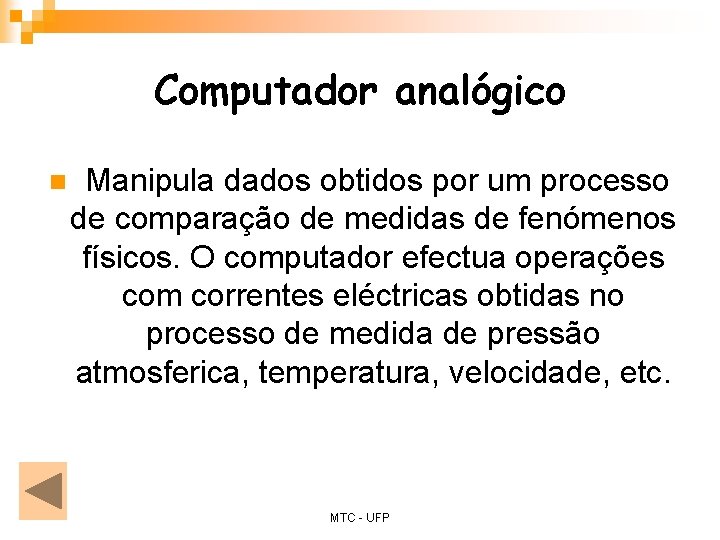 Computador analógico

Manipula dados obtidos por um processo de comparação de medidas de fenómenos físicos. O computador efectua operações com correntes eléctricas obtidas no processo de medida de pressão atmosferica, temperatura, velocidade, etc.

MTC - UFP